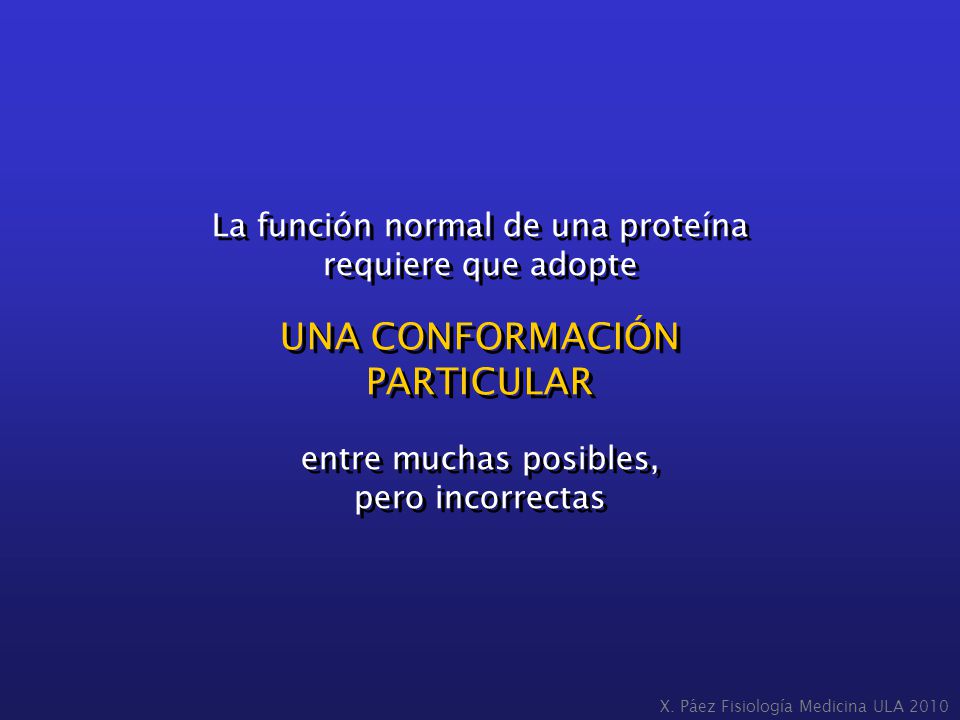 La función normal de una proteína requiere que adopte

UNA CONFORMACIÓN PARTICULAR

entre muchas posibles, pero incorrectas

X. Páez Fisiología Medicina ULA 2010